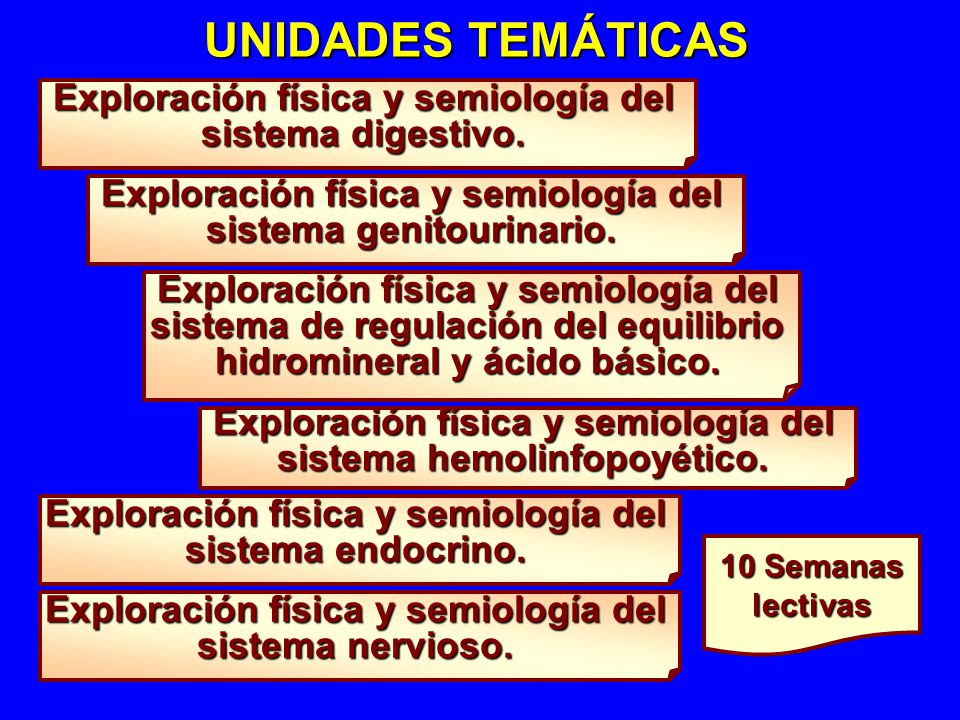 UNIDADES TEMÁTICAS

Exploración física y semiología del sistema digestivo.

Exploración física y semiología del sistema genitourinario.

Exploración física y semiología del sistema de regulación del equilibrio hidromineral y ácido básico.

Exploración física y semiología del sistema hemolinfopoyético.

Exploración física y semiología del sistema endocrino.

Exploración física y semiología del sistema nervioso.

10 Semanas lectivas